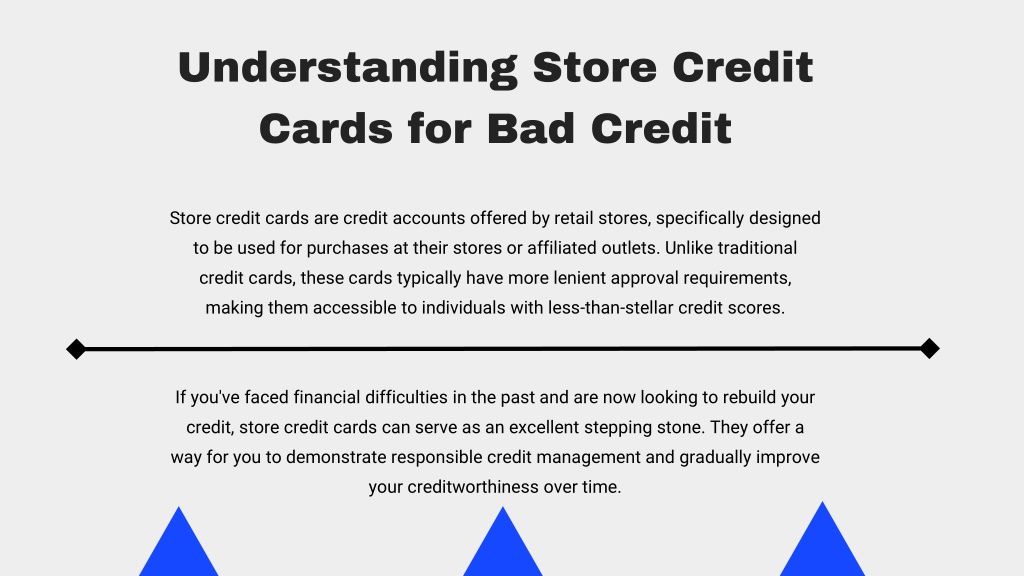 Understanding Store Credit Cards for Bad Credit

Store credit cards are credit accounts offered by retail stores, specifically designed to be used for purchases at their stores or affiliated outlets. Unlike traditional credit cards, these cards typically have more lenient approval requirements, making them accessible to individuals with less-than-stellar credit scores.

If you've faced financial difficulties in the past and are now looking to rebuild your credit, store credit cards can serve as an excellent stepping stone. They offer a way for you to demonstrate responsible credit management and gradually improve your creditworthiness over time.